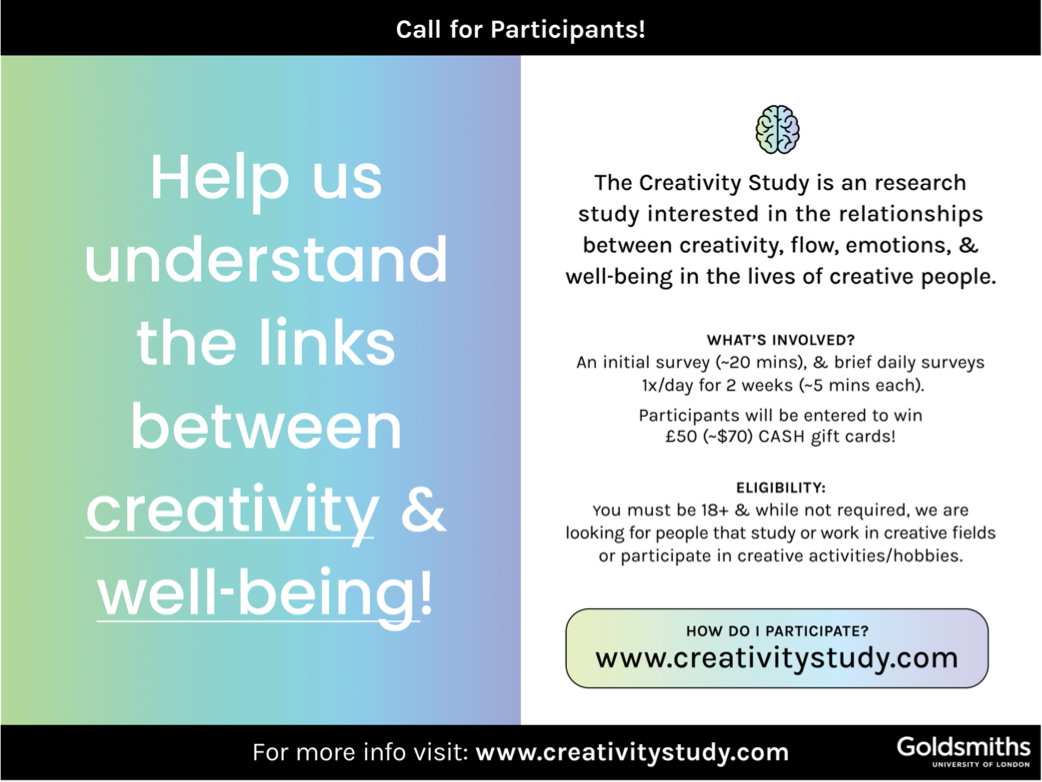 Call for Participants!

Help us understand the links between creativity & well-being!

The Creativity Study is an research study interested in the relationships between creativity, flow, emotions, & well-being in the lives of creative people.

WHAT'S INVOLVED?
An initial survey (~20 mins), & brief daily surveys 1x/day for 2 weeks (~5 mins each).

Participants will be entered to win £50 (~$70) CASH gift cards!

ELIGIBILITY:
You must be 18+ & while not required, we are looking for people that study or work in creative fields or participate in creative activities/hobbies.

HOW DO I PARTICIPATE?
www.creativitystudy.com

For more info visit: www.creativitystudy.com

Goldsmiths
UNIVERSITY OF LONDON